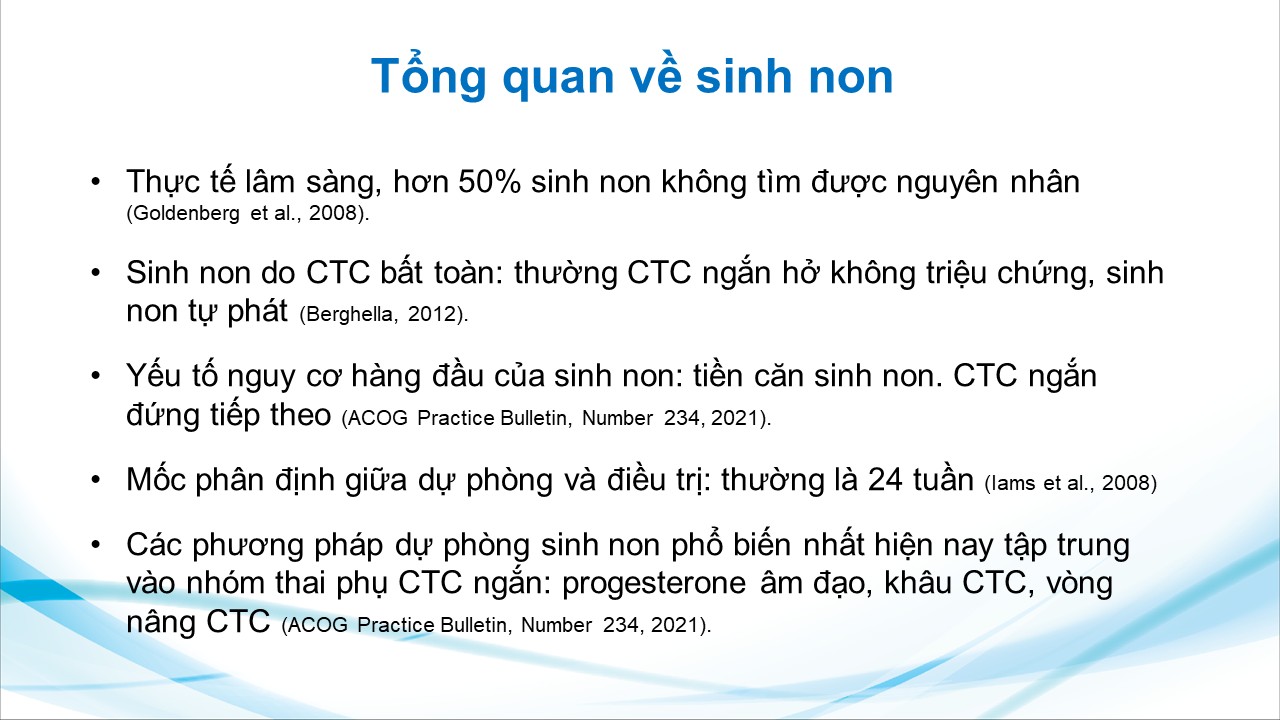 Tổng quan về sinh non

• Thực tế lâm sàng, hơn 50% sinh non không tìm được nguyên nhân (Goldenberg et al., 2008).

• Sinh non do CTC bất toàn: thường CTC ngắn hở không triệu chứng, sinh non tự phát (Berghella, 2012).

• Yếu tố nguy cơ hàng đầu của sinh non: tiền căn sinh non. CTC ngắn đứng tiếp theo (ACOG Practice Bulletin, Number 234, 2021).

• Mốc phân định giữa dự phòng và điều trị: thường là 24 tuần (Iams et al., 2008)

• Các phương pháp dự phòng sinh non phổ biến nhất hiện nay tập trung vào nhóm thai phụ CTC ngắn: progesterone âm đạo, khâu CTC, vòng nâng CTC (ACOG Practice Bulletin, Number 234, 2021).